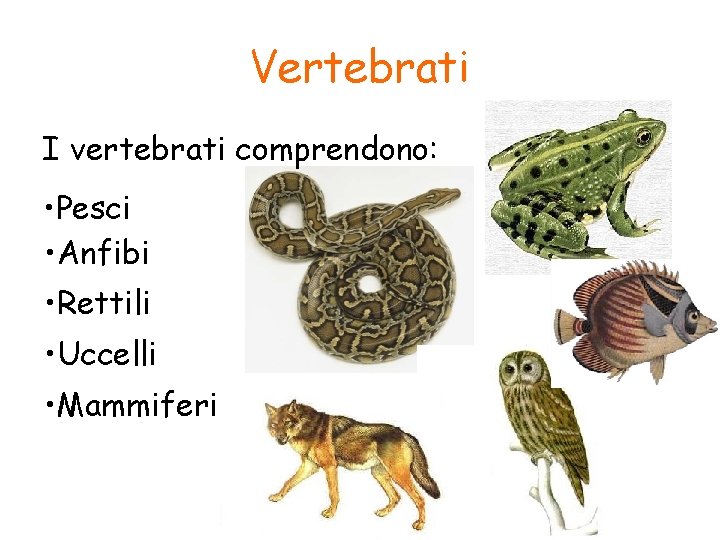 Vertebrati

I vertebrati comprendono:

•Pesci
•Anfibi
•Rettili
•Uccelli
•Mammiferi